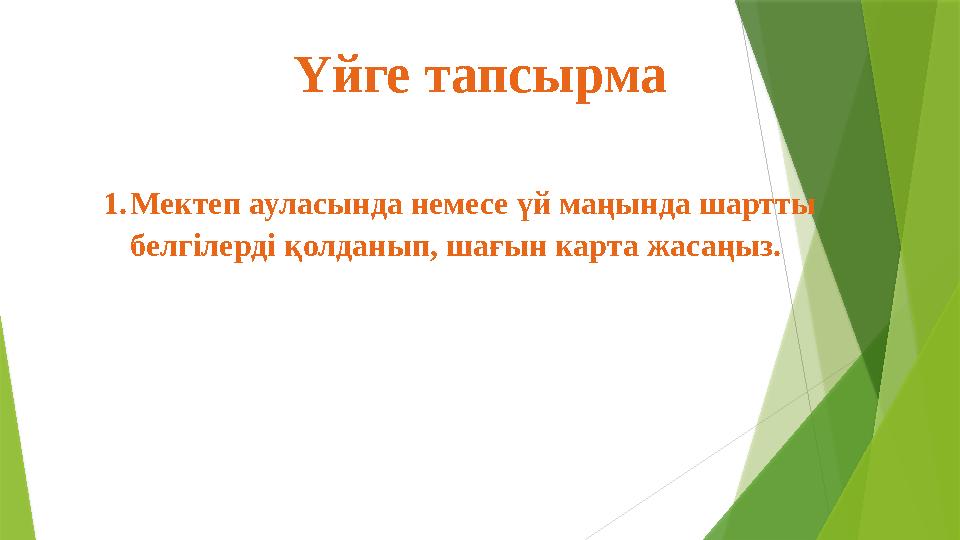 Үйге тапсырма

1. Мектеп ауласында немесе үй маңында шартты белгілерді қолданып, шағын карта жасаңыз.